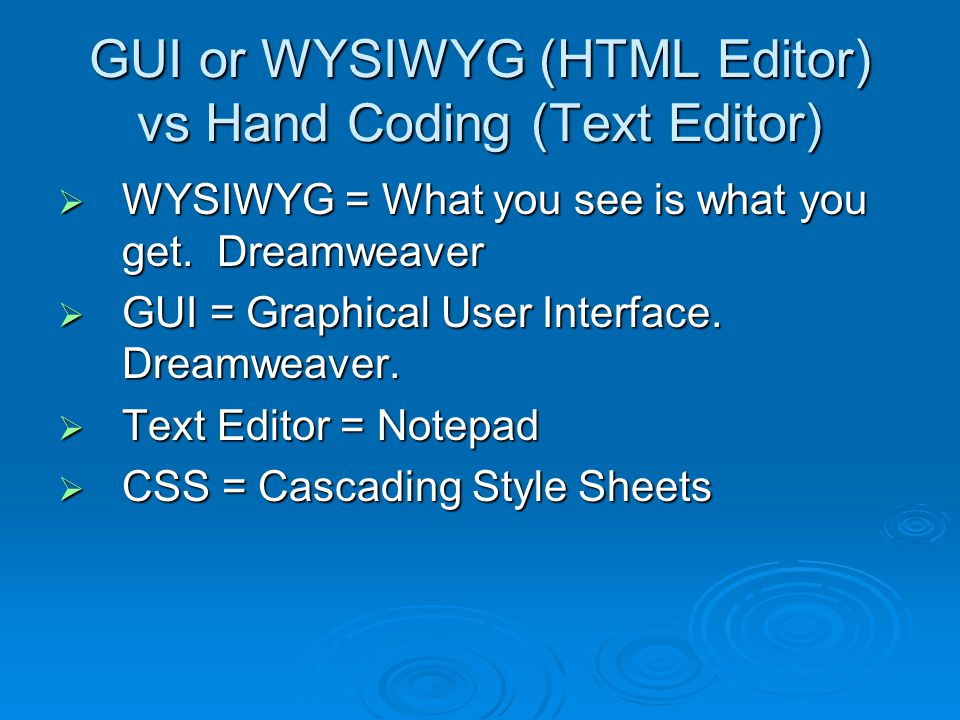 GUI or WYSIWYG (HTML Editor) vs Hand Coding (Text Editor)

➢ WYSIWYG = What you see is what you get. Dreamweaver

➢ GUI = Graphical User Interface. Dreamweaver.

➢ Text Editor = Notepad

➢ CSS = Cascading Style Sheets